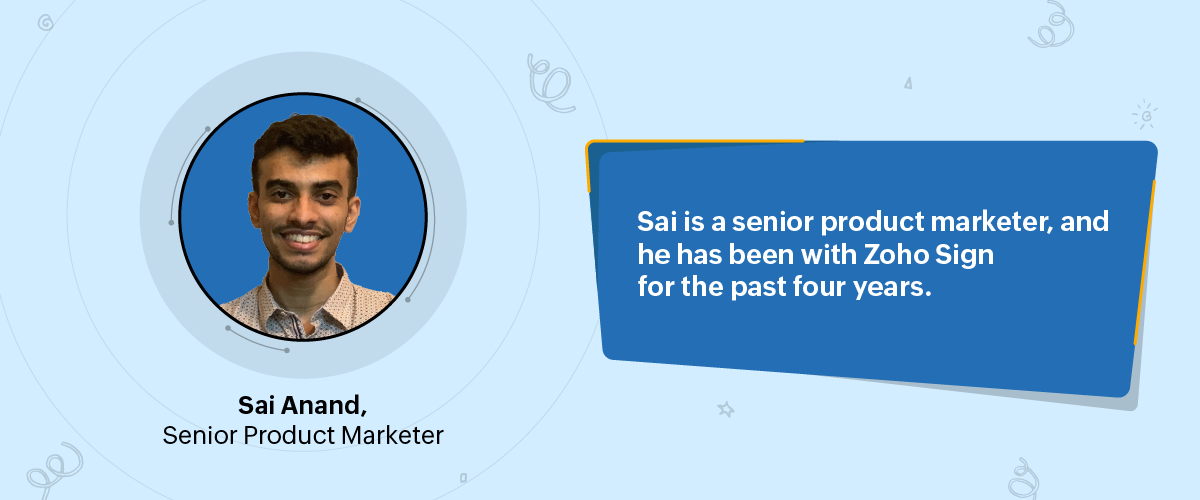 Sai Anand,
Senior Product Marketer

Sai is a senior product marketer, and he has been with Zoho Sign for the past four years.